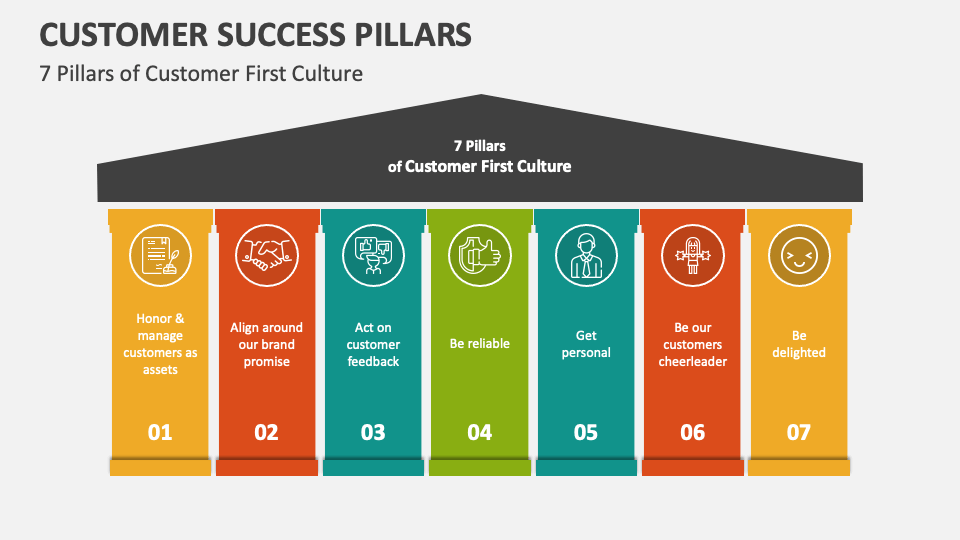 CUSTOMER SUCCESS PILLARS

7 Pillars of Customer First Culture

7 Pillars
of Customer First Culture

Honor & manage customers as assets

01

Align around our brand promise

02

Act on customer feedback

03

Be reliable

04

Get personal

05

Be our customers cheerleader

06

Be delighted

07